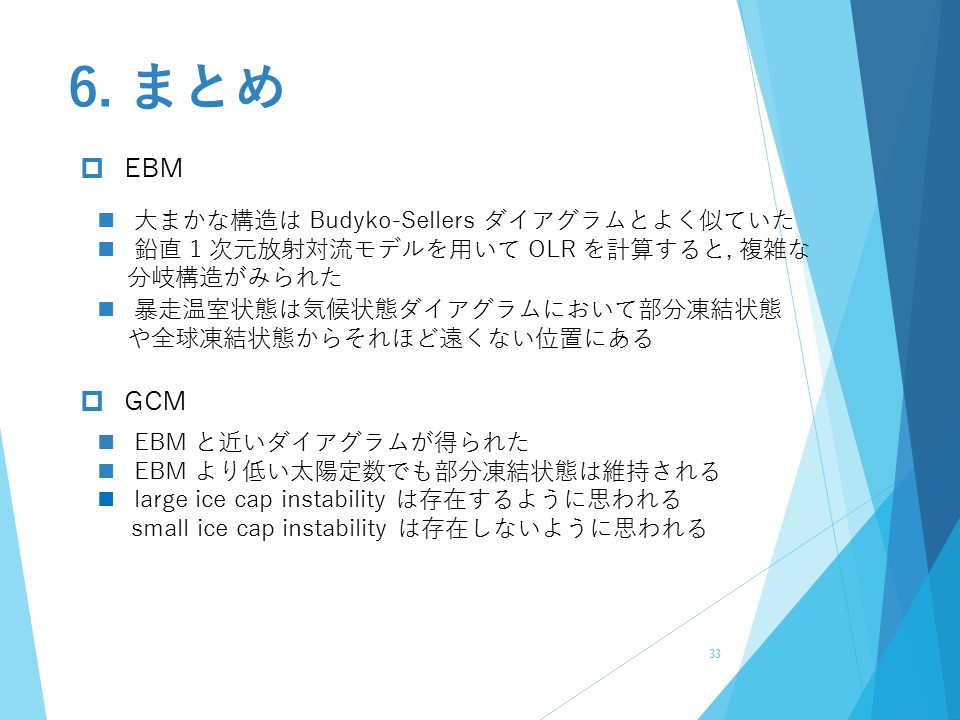 6. まとめ

EBM

大まかな構造は Budyko-Sellers ダイアグラムとよく似ていた

鉛直 1 次元放射対流モデルを用いて OLR を計算すると, 複雑な分岐構造がみられた

暴走温室状態は気候状態ダイアグラムにおいて部分凍結状態や全球凍結状態からそれほど遠くない位置にある

GCM

EBM と近いダイアグラムが得られた

EBM より低い太陽定数でも部分凍結状態は維持される

large ice cap instability は存在するように思われる
small ice cap instability は存在しないように思われる

33